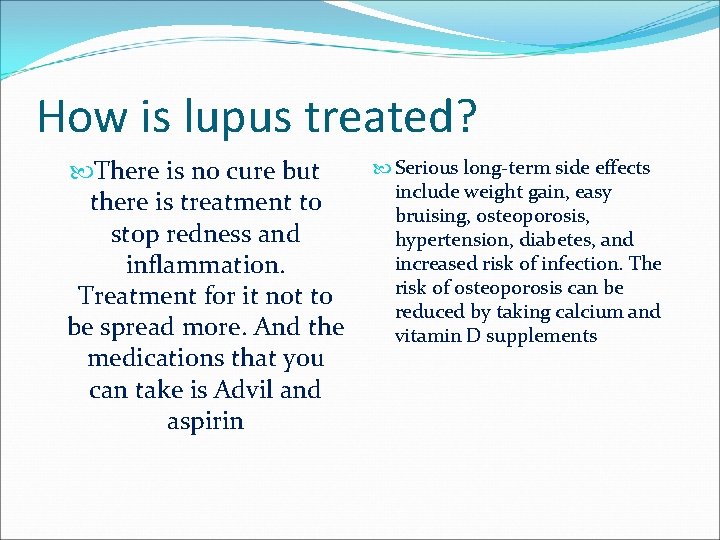 How is lupus treated?

There is no cure but there is treatment to stop redness and inflammation. Treatment for it not to be spread more. And the medications that you can take is Advil and aspirin

Serious long-term side effects include weight gain, easy bruising, osteoporosis, hypertension, diabetes, and increased risk of infection. The risk of osteoporosis can be reduced by taking calcium and vitamin D supplements